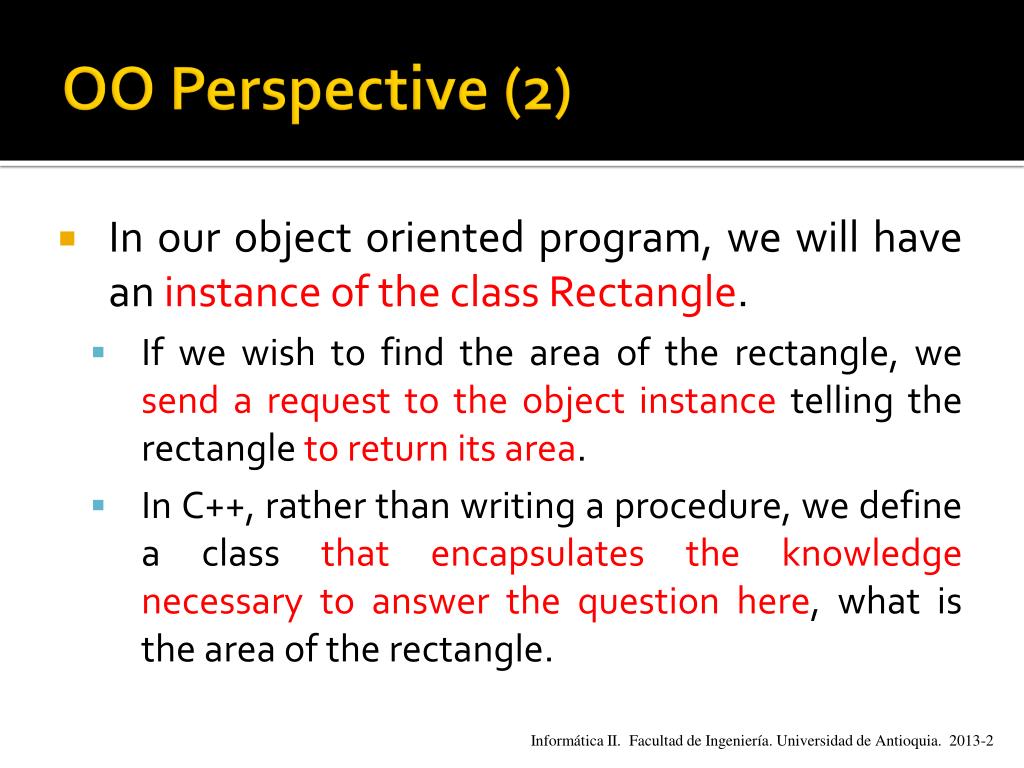 OO Perspective (2)

In our object oriented program, we will have an instance of the class Rectangle.

If we wish to find the area of the rectangle, we send a request to the object instance telling the rectangle to return its area.

In C++, rather than writing a procedure, we define a class that encapsulates the knowledge necessary to answer the question here, what is the area of the rectangle.

Informática II. Facultad de Ingeniería. Universidad de Antioquia. 2013-2